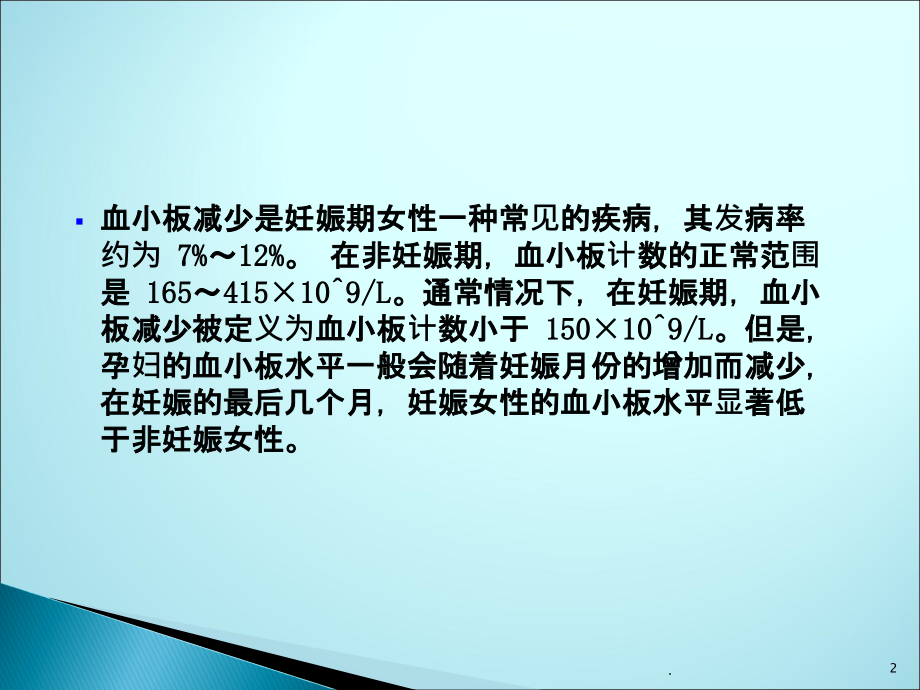 ▪ 血小板减少是妊娠期女性一种常见的疾病，其发病率约为 7%～12%。 在非妊娠期，血小板计数的正常范围是 165～415×10^9/L。通常情况下，在妊娠期，血小板减少被定义为血小板计数小于 150×10^9/L。但是，孕妇的血小板水平一般会随着妊娠月份的增加而减少，在妊娠的最后几个月，妊娠女性的血小板水平显著低于非妊娠女性。

.

2